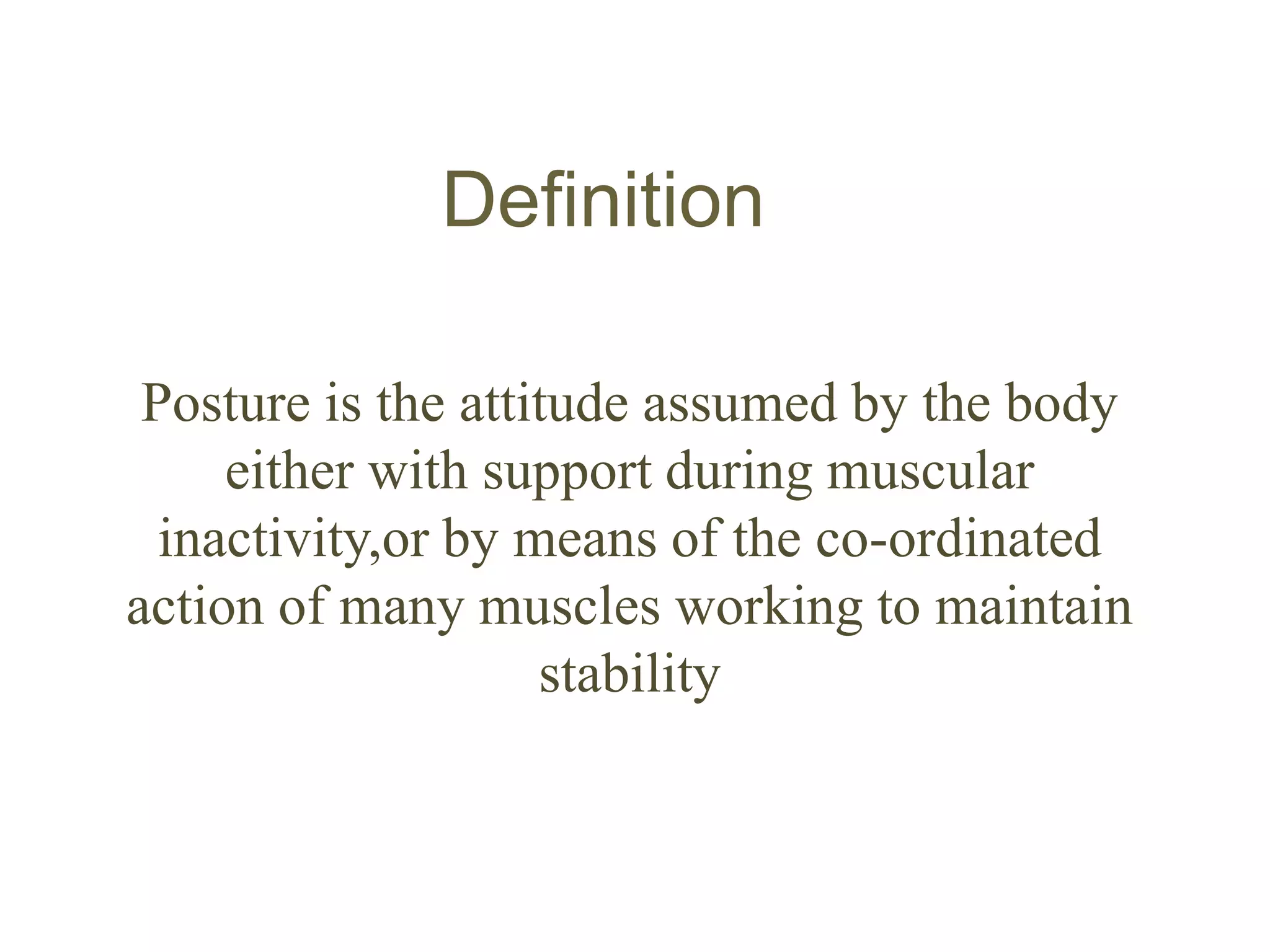 Definition

Posture is the attitude assumed by the body either with support during muscular inactivity,or by means of the co-ordinated action of many muscles working to maintain stability